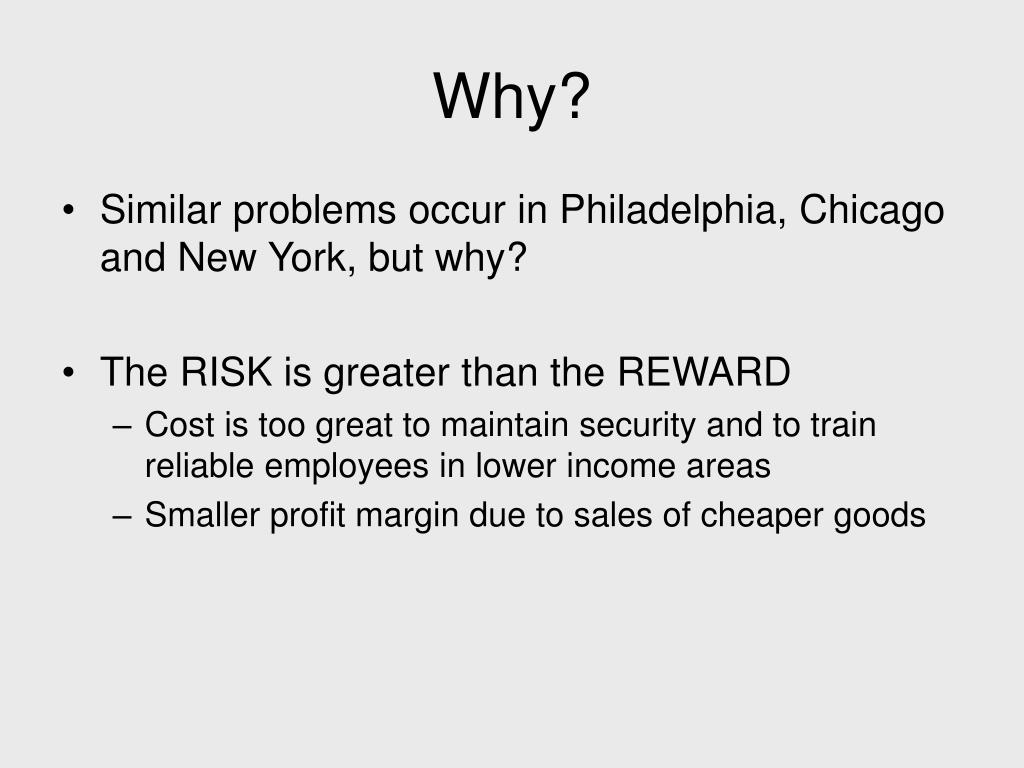 Why?

• Similar problems occur in Philadelphia, Chicago and New York, but why?

• The RISK is greater than the REWARD
– Cost is too great to maintain security and to train reliable employees in lower income areas
– Smaller profit margin due to sales of cheaper goods